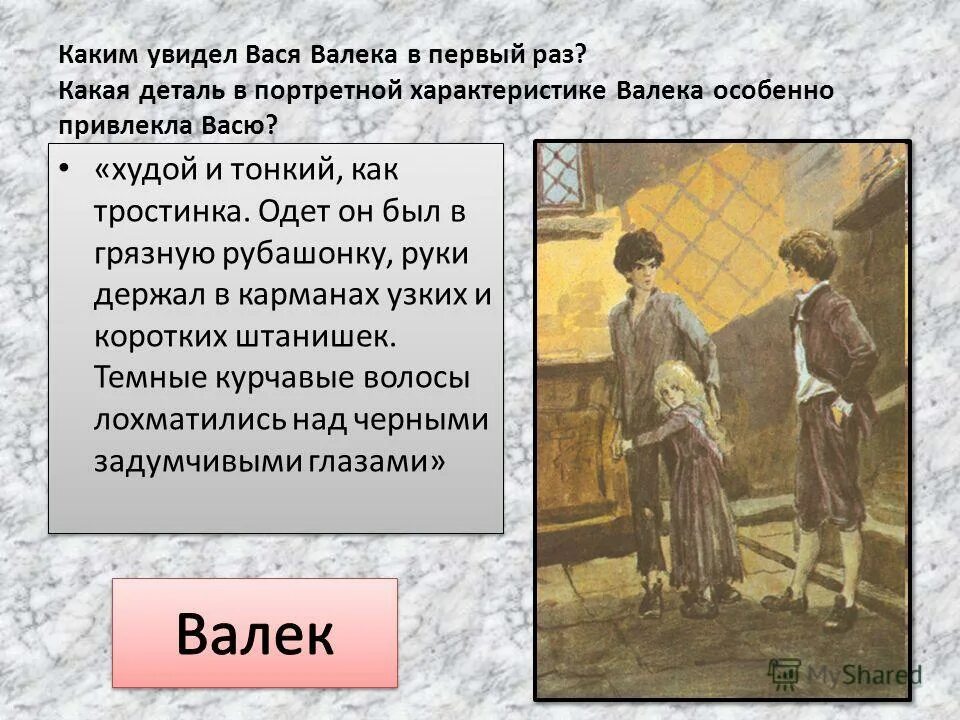 Каким увидел Вася Валека в первый раз?
Какая деталь в портретной характеристике Валека особенно привлекла Васю?

• «худой и тонкий, как тростинка. Одет он был в грязную рубашонку, руки держал в карманах узких и коротких штанишек. Темные курчавые волосы лохматились над черными задумчивыми глазами»

Валек

MyShared